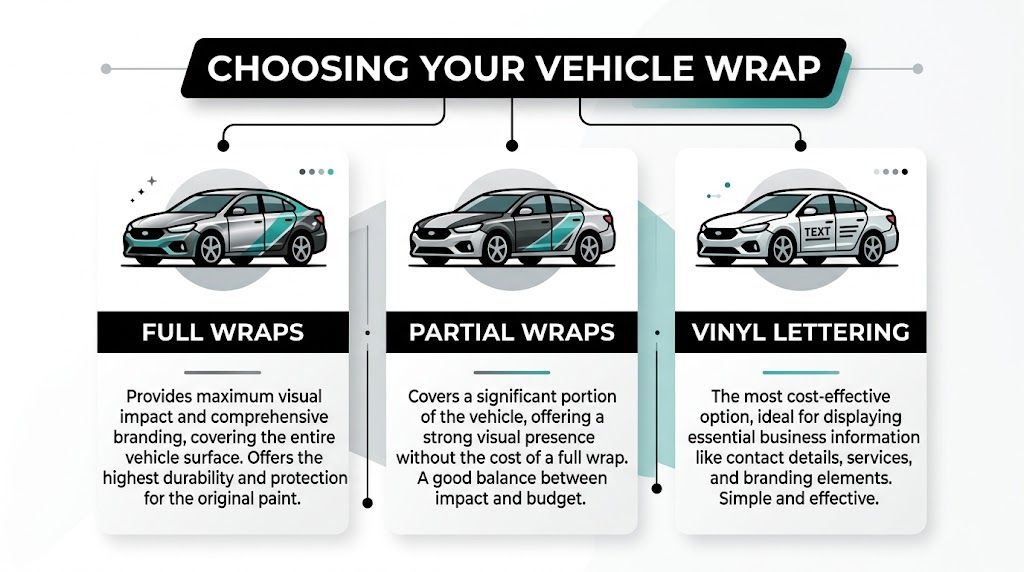 CHOOSING YOUR VEHICLE WRAP

FULL WRAPS

Provides maximum visual impact and comprehensive branding, covering the entire vehicle surface. Offers the highest durability and protection for the original paint.

PARTIAL WRAPS

Covers a significant portion of the vehicle, offering a strong visual presence without the cost of a full wrap. A good balance between impact and budget.

TEXT

VINYL LETTERING

The most cost-effective option, ideal for displaying essential business information like contact details, services, and branding elements. Simple and effective.